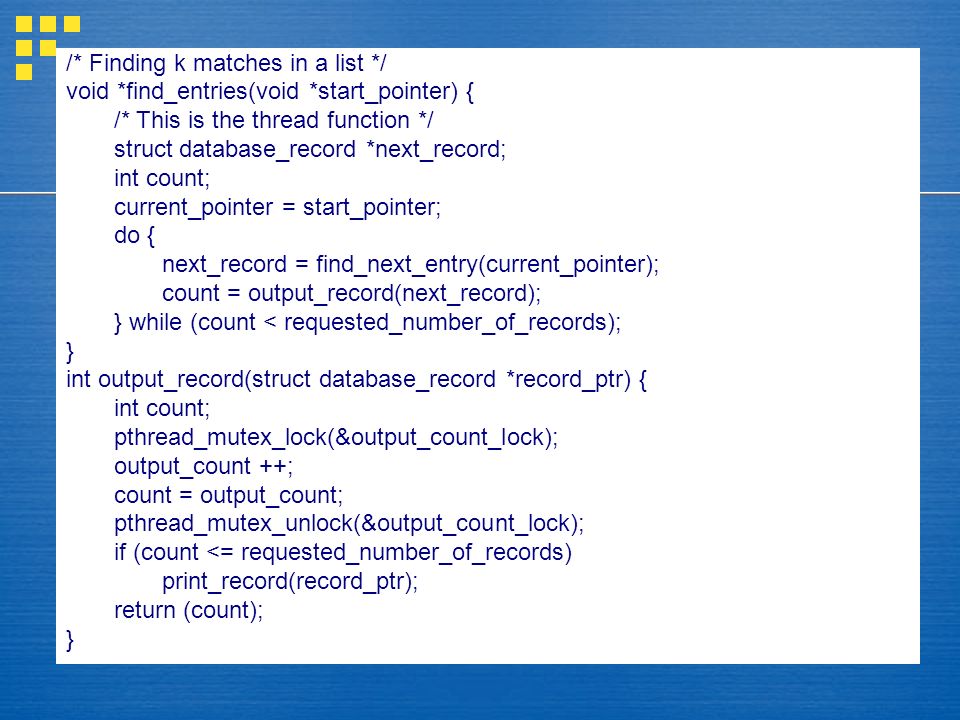 /* Finding k matches in a list */
void *find_entries(void *start_pointer) {
/* This is the thread function */
struct database_record *next_record;
int count;
current_pointer = start_pointer;
do {
next_record = find_next_entry(current_pointer);
count = output_record(next_record);
} while (count < requested_number_of_records);
}
int output_record(struct database_record *record_ptr) {
int count;
pthread_mutex_lock(&output_count_lock);
output_count ++;
count = output_count;
pthread_mutex_unlock(&output_count_lock);
if (count <= requested_number_of_records)
print_record(record_ptr);
return (count);
}